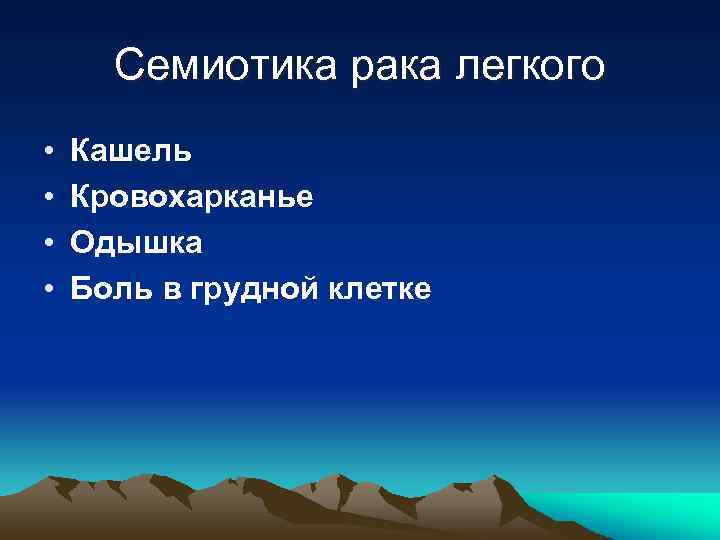 Семиотика рака легкого

• Кашель
• Кровохарканье
• Одышка
• Боль в грудной клетке